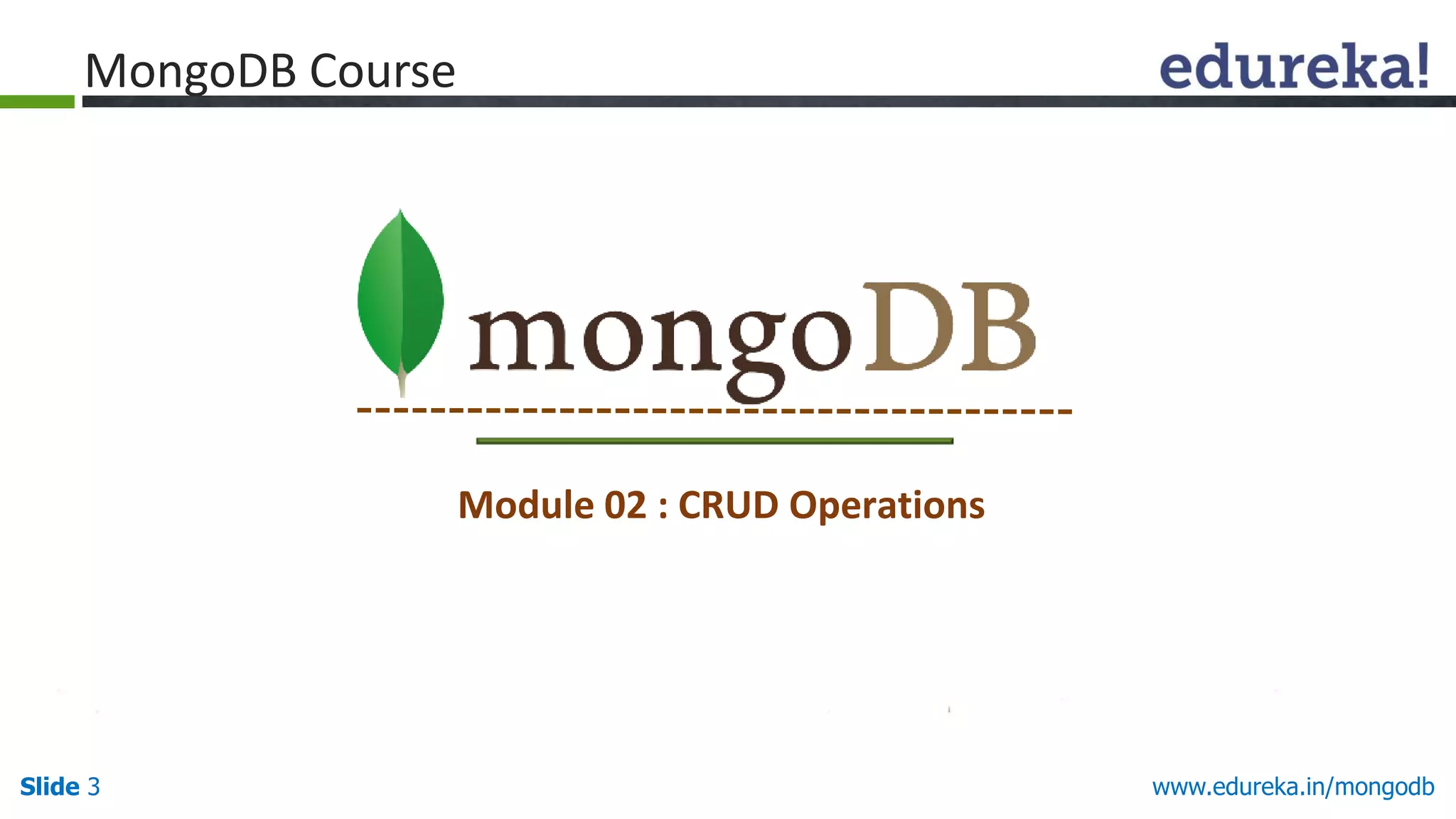 MongoDB Course

edureka!

mongoDB

Module 02 : CRUD Operations

Slide 3

www.edureka.in/mongodb